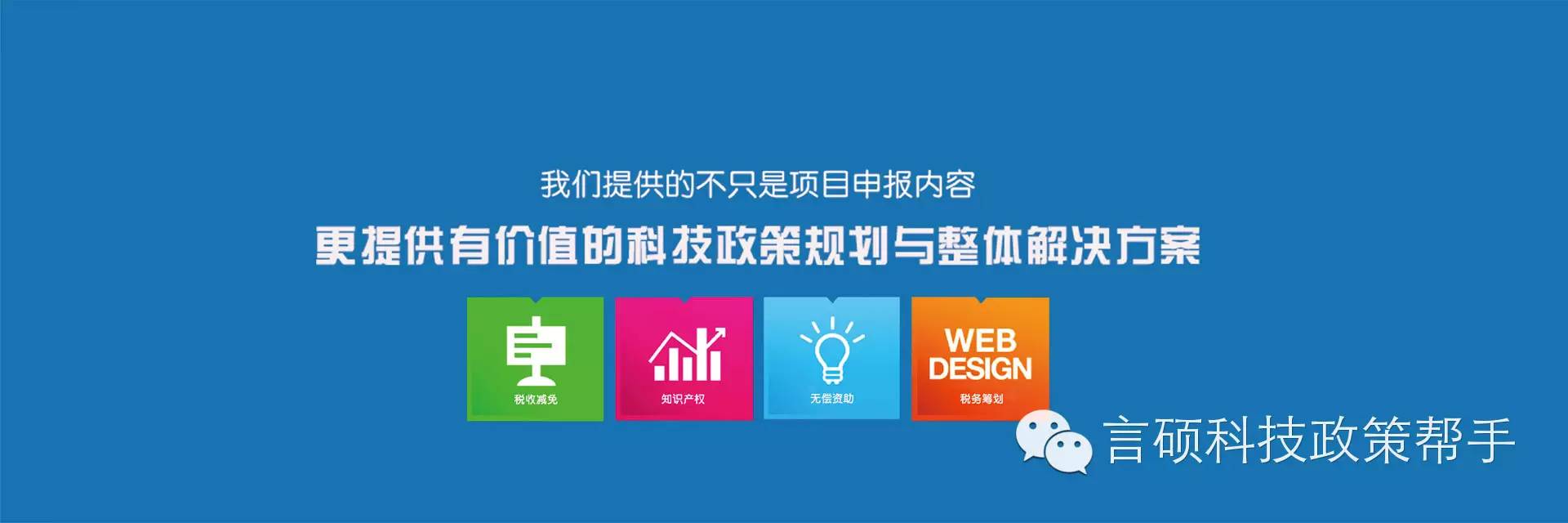 我们提供的不只是项目申报内容

更提供有价值的科技政策规划与整体解决方案

税收减免

知识产权

无偿资助

WEB DESIGN

税务筹划

言硕科技政策帮手